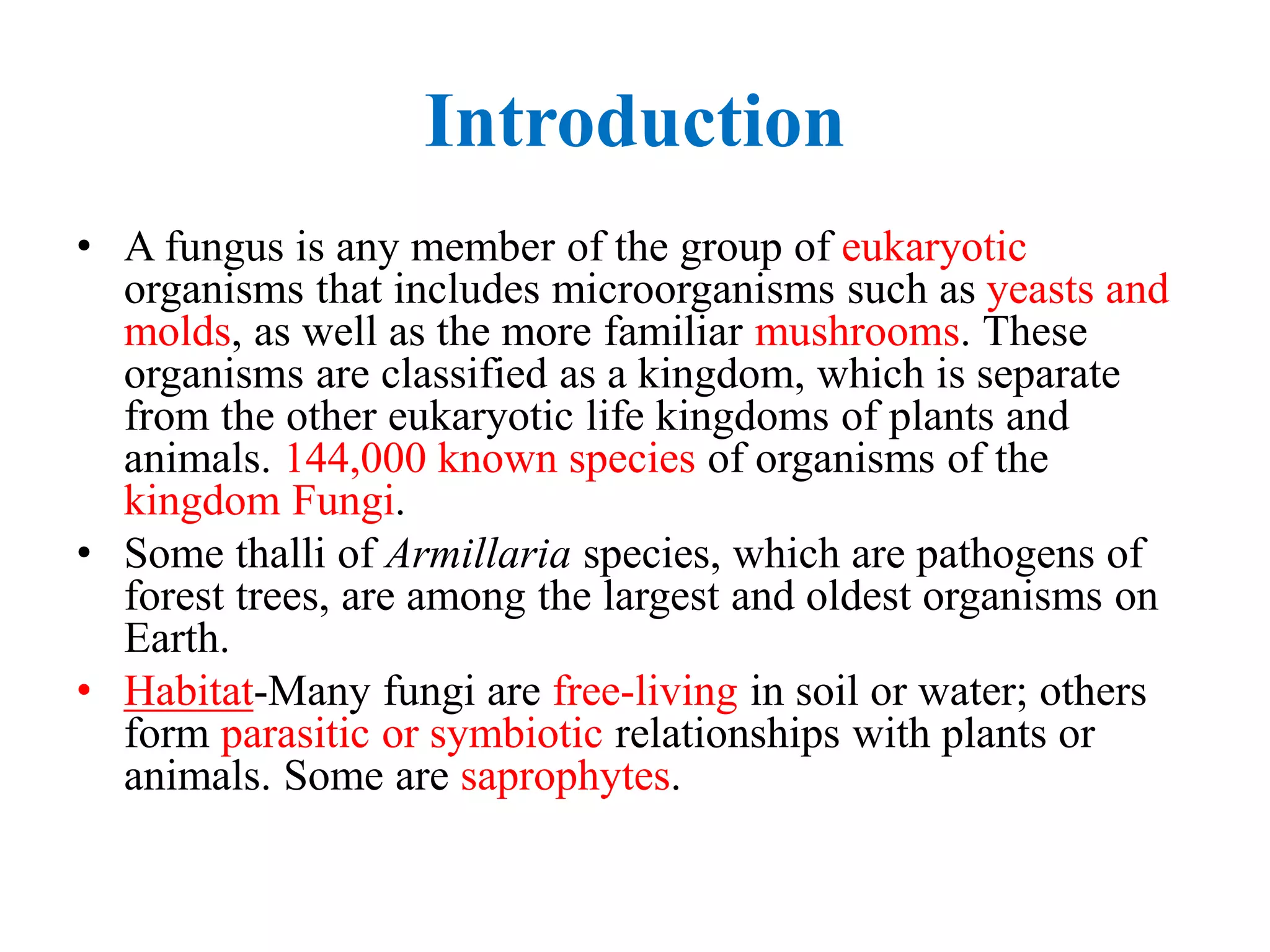 Introduction

• A fungus is any member of the group of eukaryotic organisms that includes microorganisms such as yeasts and molds, as well as the more familiar mushrooms. These organisms are classified as a kingdom, which is separate from the other eukaryotic life kingdoms of plants and animals. 144,000 known species of organisms of the kingdom Fungi.

• Some thalli of Armillaria species, which are pathogens of forest trees, are among the largest and oldest organisms on Earth.

• Habitat-Many fungi are free-living in soil or water; others form parasitic or symbiotic relationships with plants or animals. Some are saprophytes.